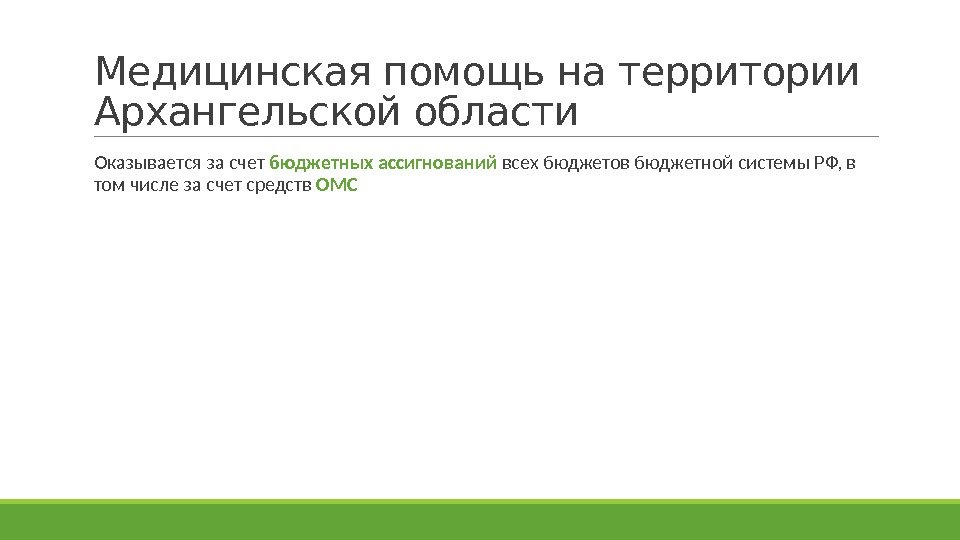 Медицинская помощь на территории Архангельской области

Оказывается за счет бюджетных ассигнований всех бюджетов бюджетной системы РФ, в том числе за счет средств ОМС